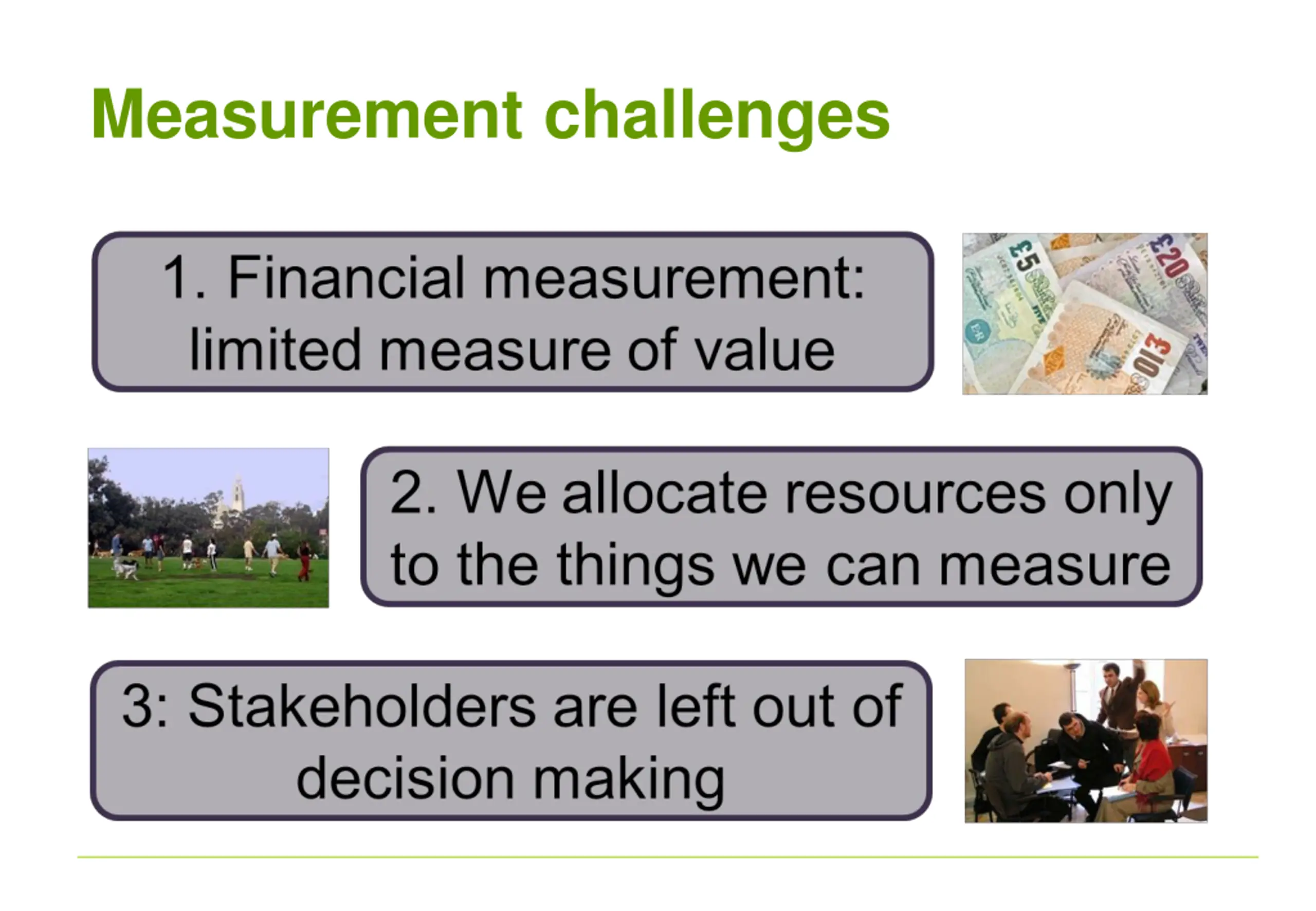 Measurement challenges

1. Financial measurement: limited measure of value

£5 £20 £10

2. We allocate resources only to the things we can measure

3: Stakeholders are left out of decision making